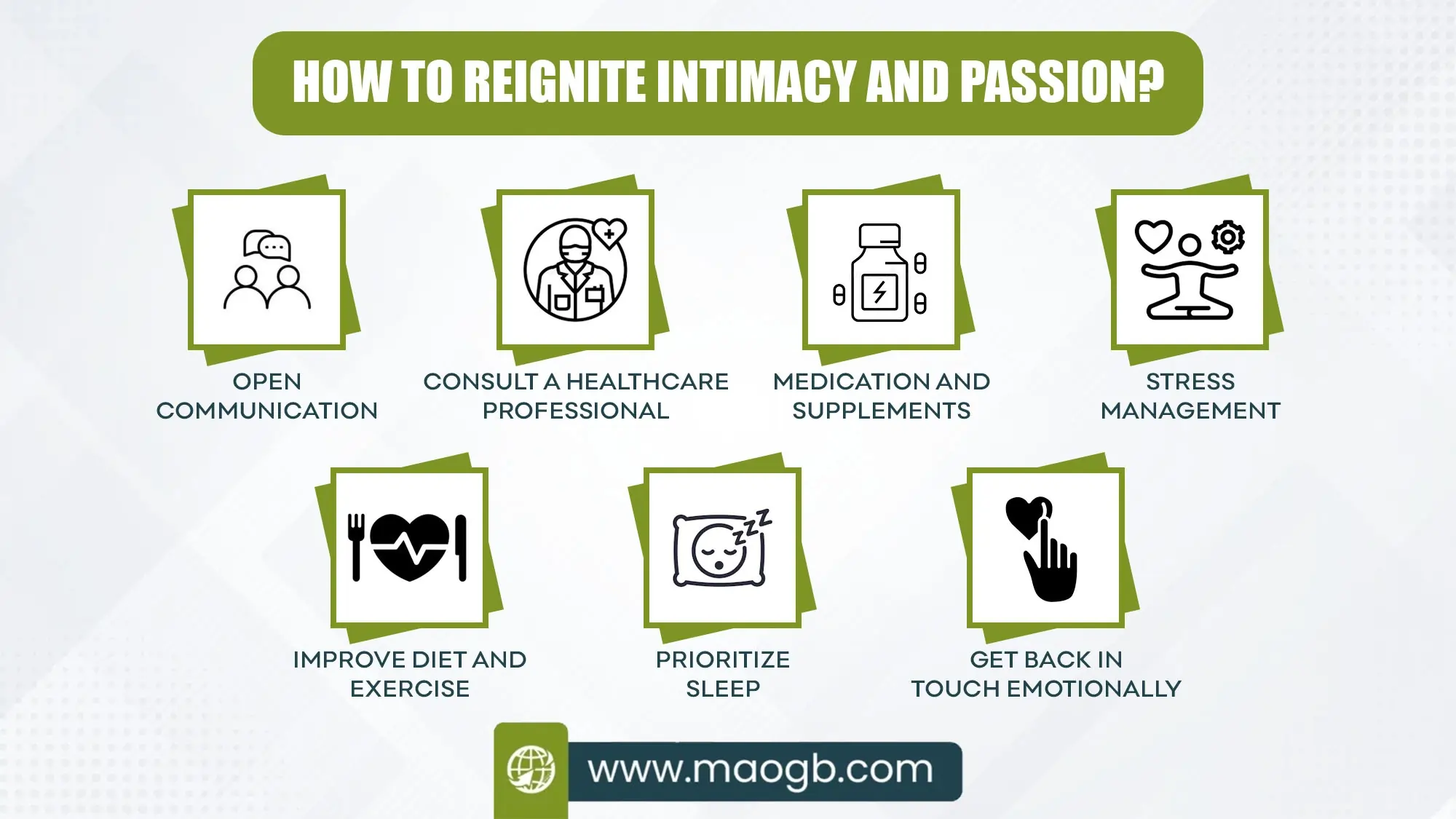 HOW TO REIGNITE INTIMACY AND PASSION?

OPEN COMMUNICATION

CONSULT A HEALTHCARE PROFESSIONAL

MEDICATION AND SUPPLEMENTS

STRESS MANAGEMENT

IMPROVE DIET AND EXERCISE

PRIORITIZE SLEEP

GET BACK IN TOUCH EMOTIONALLY

www.maogb.com